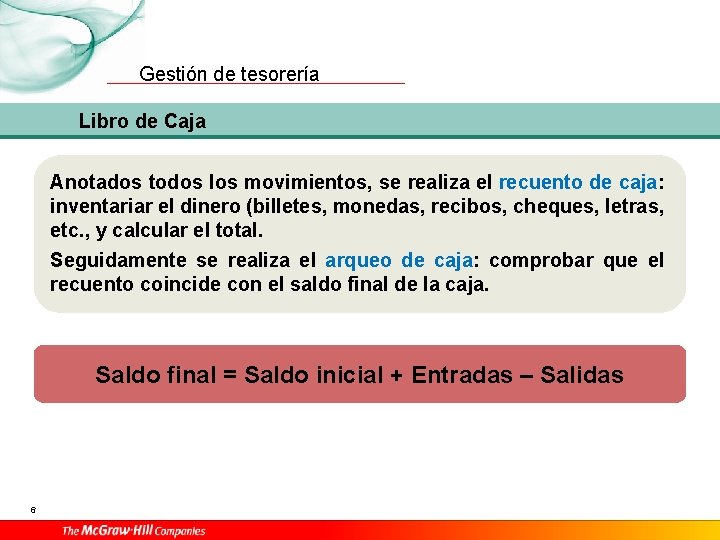 Gestión de tesorería

Libro de Caja

Anotados todos los movimientos, se realiza el recuento de caja: inventariar el dinero (billetes, monedas, recibos, cheques, letras, etc., y calcular el total.

Seguidamente se realiza el arqueo de caja: comprobar que el recuento coincide con el saldo final de la caja.

Saldo final = Saldo inicial + Entradas – Salidas

6

The McGraw·Hill Companies